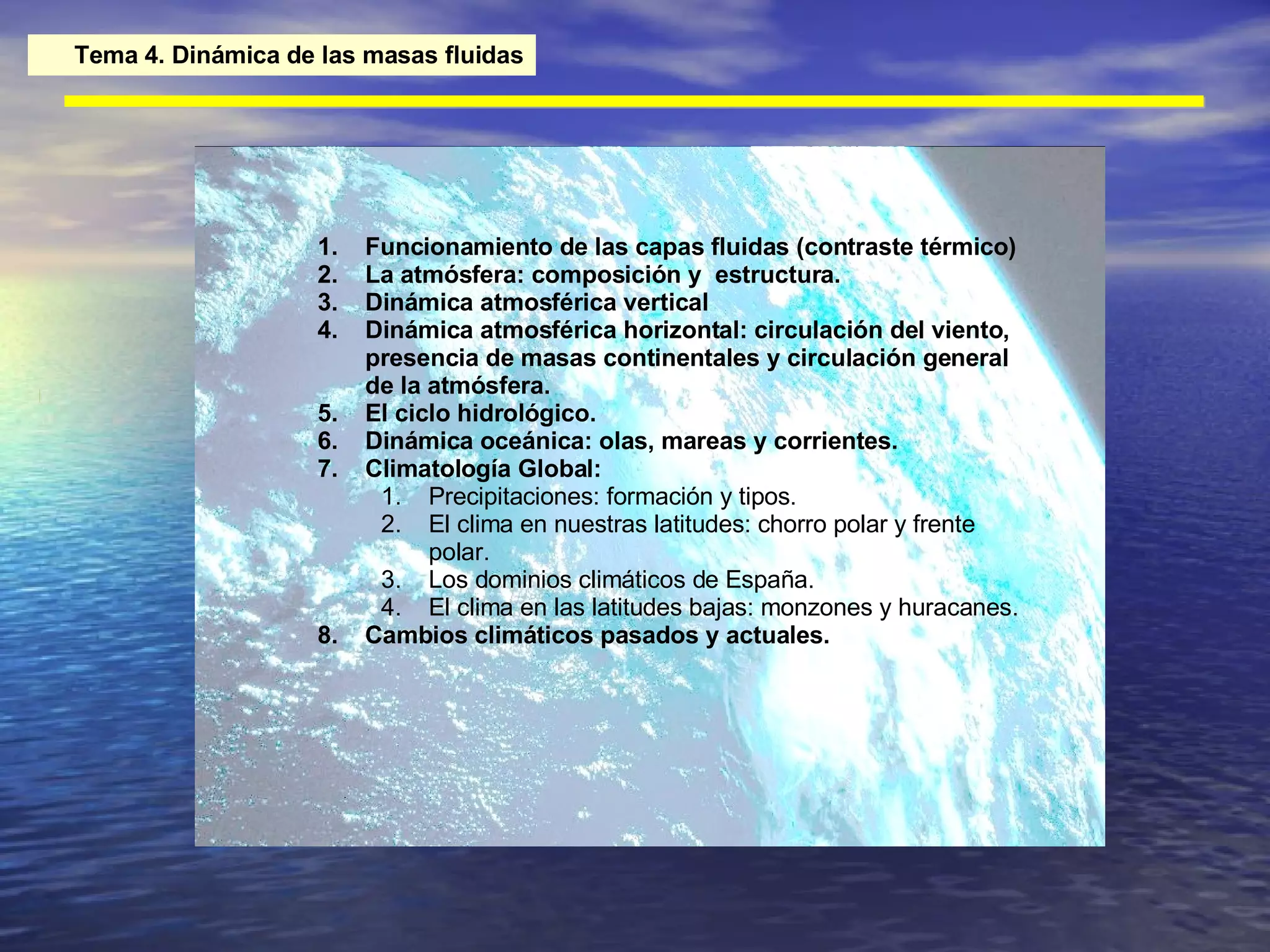 Tema 4. Dinámica de las masas fluidas

1. Funcionamiento de las capas fluidas (contraste térmico)
2. La atmósfera: composición y estructura.
3. Dinámica atmosférica vertical
4. Dinámica atmosférica horizontal: circulación del viento, presencia de masas continentales y circulación general de la atmósfera.
5. El ciclo hidrológico.
6. Dinámica oceánica: olas, mareas y corrientes.
7. Climatología Global:
   1. Precipitaciones: formación y tipos.
   2. El clima en nuestras latitudes: chorro polar y frente polar.
   3. Los dominios climáticos de España.
   4. El clima en las latitudes bajas: monzones y huracanes.
8. Cambios climáticos pasados y actuales.